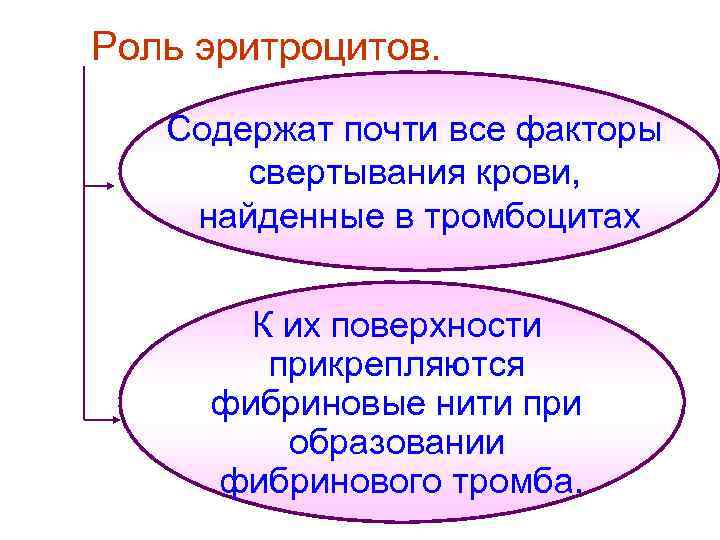 Роль эритроцитов.

Содержат почти все факторы свертывания крови, найденные в тромбоцитах

К их поверхности прикрепляются фибриновые нити при образовании фибринового тромба.